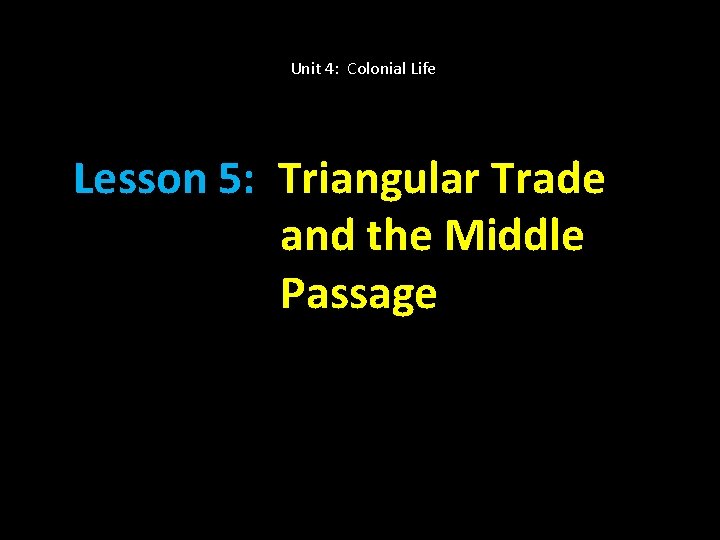 Unit 4: Colonial Life

Lesson 5: Triangular Trade and the Middle Passage